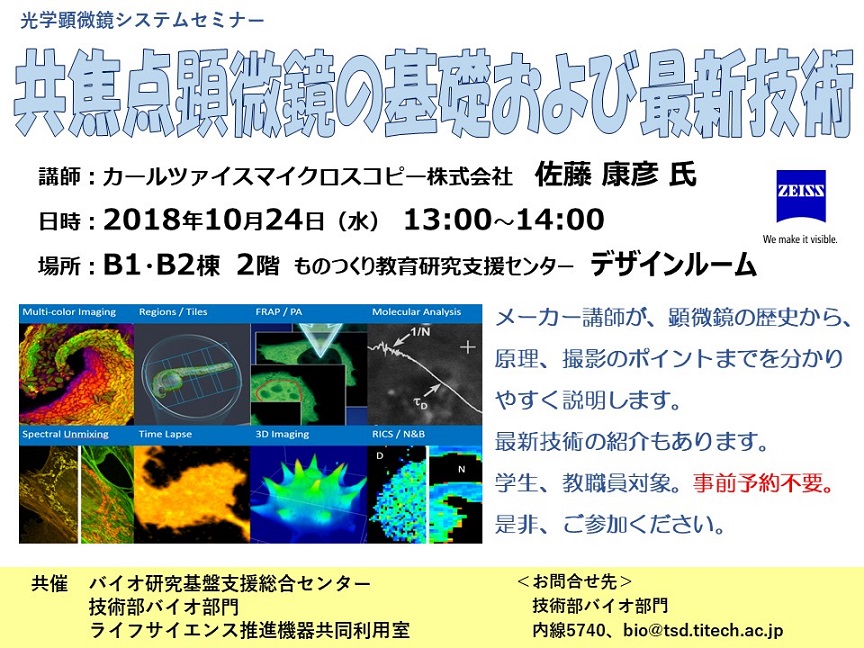 光学顕微鏡システムセミナー

共焦点顕微鏡の基礎および最新技術

講師：カールツァイスマイクロスコピー株式会社　佐藤 康彦 氏

日時：2018年10月24日（水）　13:00～14:00

場所：B1･B2棟 2階　ものつくり教育研究支援センター　デザインルーム

ZEISS
We make it visible.

Multi-color Imaging
Regions / Tiles
FRAP / PA
Molecular Analysis
1/N
$\tau_D$
Spectral Unmixing
Time Lapse
3D Imaging
RICS / N&B
D
N

メーカー講師が、顕微鏡の歴史から、原理、撮影のポイントまでを分かりやすく説明します。

最新技術の紹介もあります。

学生、教職員対象。事前予約不要。

是非、ご参加ください。

共催　バイオ研究基盤支援総合センター
技術部バイオ部門
ライフサイエンス推進機器共同利用室

＜お問合せ先＞
技術部バイオ部門
内線5740、bio@tsd.titech.ac.jp